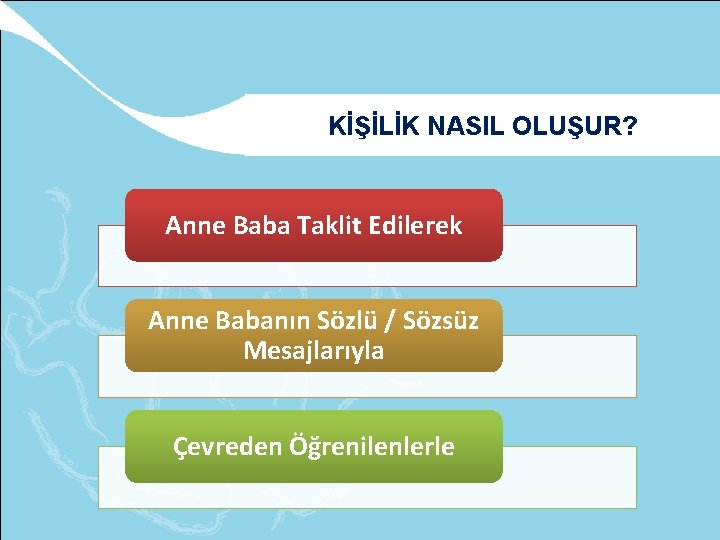 KİŞİLİK NASIL OLUŞUR?

Anne Baba Taklit Edilerek

Anne Babanın Sözlü / Sözsüz Mesajlarıyla

Çevreden Öğrenilenlerle